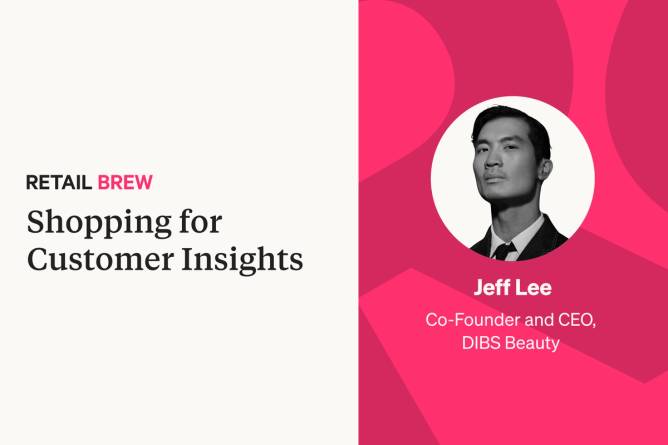 RETAIL BREW

Shopping for Customer Insights

Jeff Lee

Co-Founder and CEO, DIBS Beauty